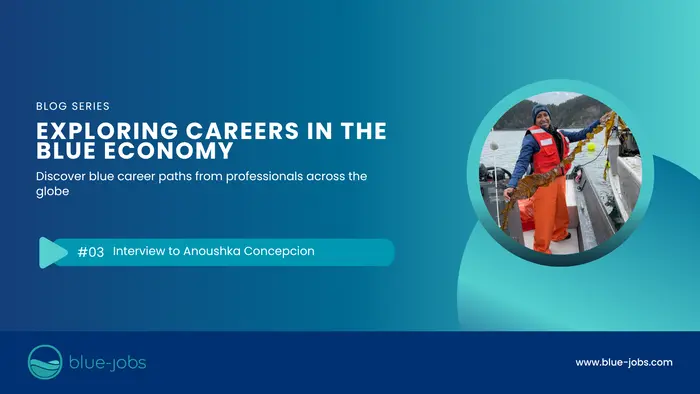 BLOG SERIES

EXPLORING CAREERS IN THE BLUE ECONOMY

Discover blue career paths from professionals across the globe

#03 Interview to Anoushka Concepcion

blue-jobs

www.blue-jobs.com